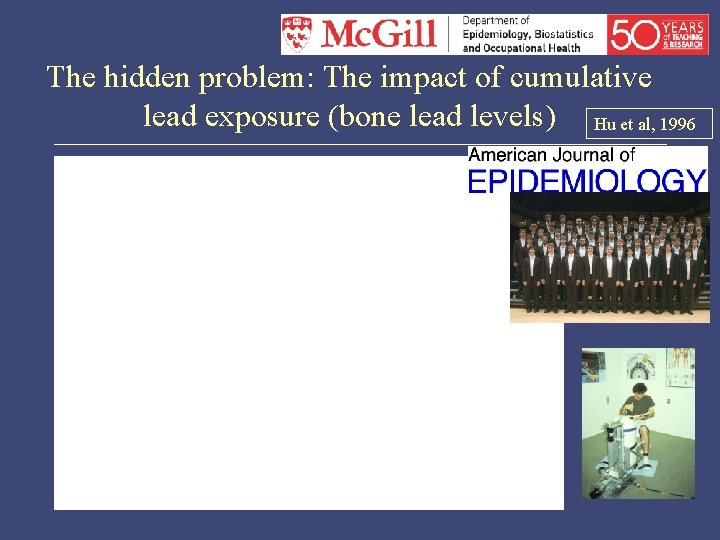 McGill Department of Epidemiology, Biostatistics and Occupational Health 50 YEARS of TEACHING & RESEARCH

The hidden problem: The impact of cumulative lead exposure (bone lead levels)

Hu et al, 1996

American Journal of EPIDEMIOLOGY